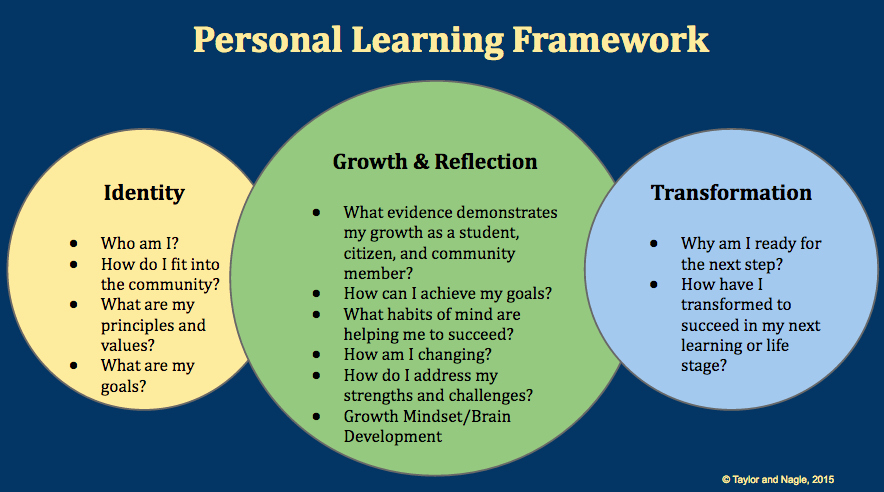 Personal Learning Framework

Identity

- Who am I?
- How do I fit into the community?
- What are my principles and values?
- What are my goals?

Growth & Reflection

- What evidence demonstrates my growth as a student, citizen, and community member?
- How can I achieve my goals?
- What habits of mind are helping me to succeed?
- How am I changing?
- How do I address my strengths and challenges?
- Growth Mindset/Brain Development

Transformation

- Why am I ready for the next step?
- How have I transformed to succeed in my next learning or life stage?

© Taylor and Nagle, 2015